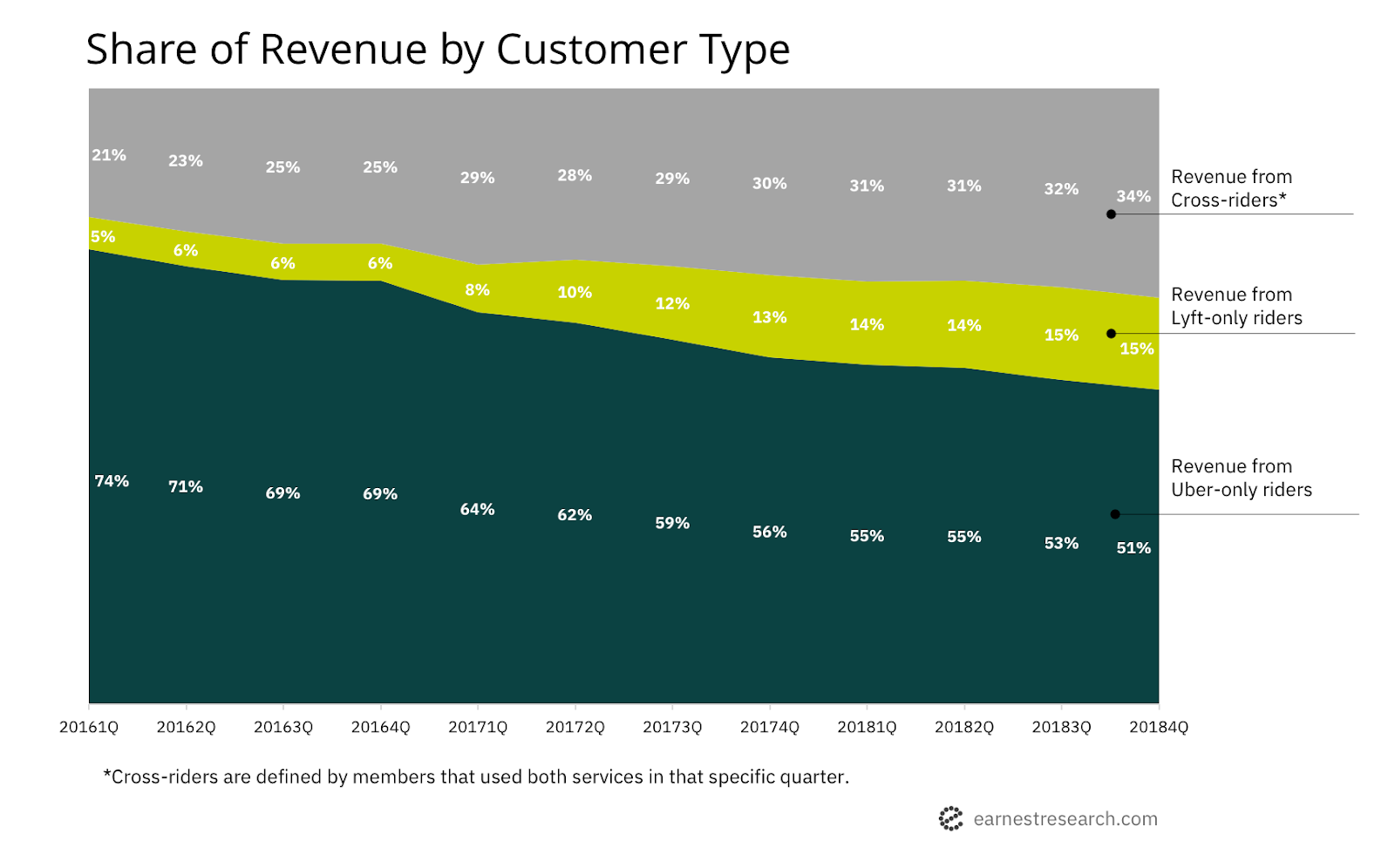 Share of Revenue by Customer Type

21% 23% 25% 25% 29% 28% 29% 30% 31% 31% 32% 34%

Revenue from Cross-riders*

5% 6% 6% 6% 8% 10% 12% 13% 14% 14% 15% 15%

Revenue from Lyft-only riders

74% 71% 69% 69% 64% 62% 59% 56% 55% 55% 53% 51%

Revenue from Uber-only riders

20161Q 20162Q 20163Q 20164Q 20171Q 20172Q 20173Q 20174Q 20181Q 20182Q 20183Q 20184Q

*Cross-riders are defined by members that used both services in that specific quarter.

earnestresearch.com